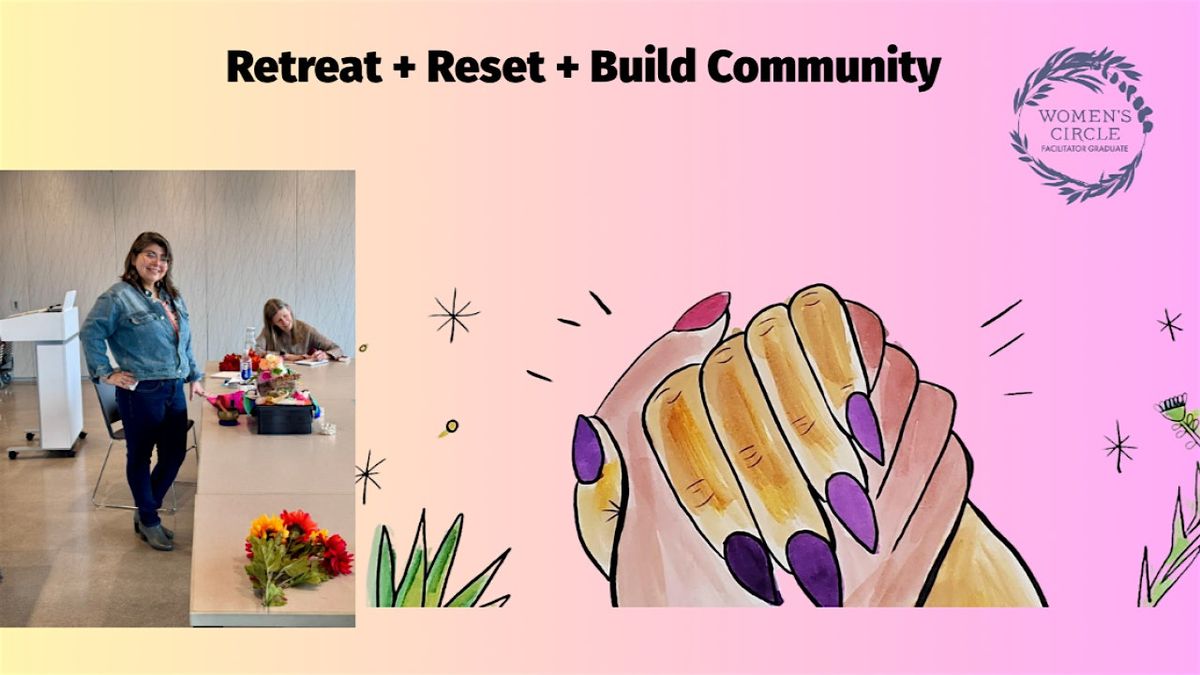 Retreat + Reset + Build Community

WOMEN'S CIRCLE
FACILITATOR GRADUATE